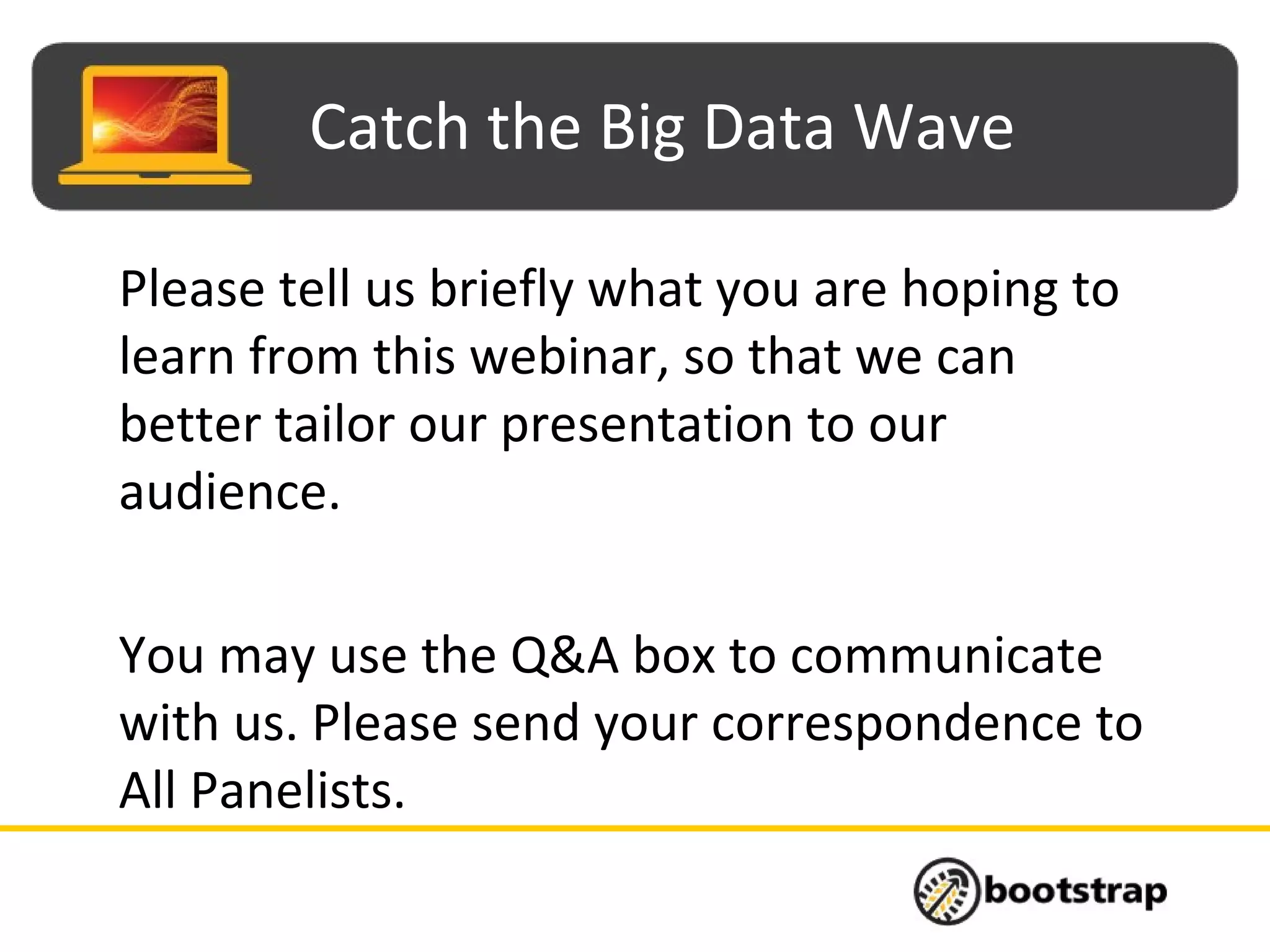 Catch the Big Data Wave

Please tell us briefly what you are hoping to learn from this webinar, so that we can better tailor our presentation to our audience.

You may use the Q&A box to communicate with us. Please send your correspondence to All Panelists.

bootstrap